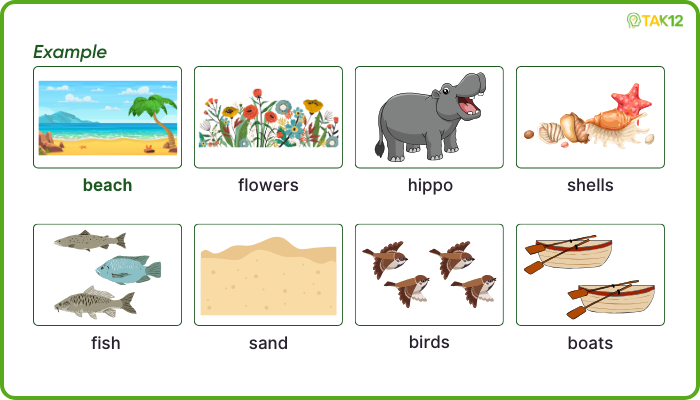 TAK12

Example

beach

flowers

hippo

shells

fish

sand

birds

boats